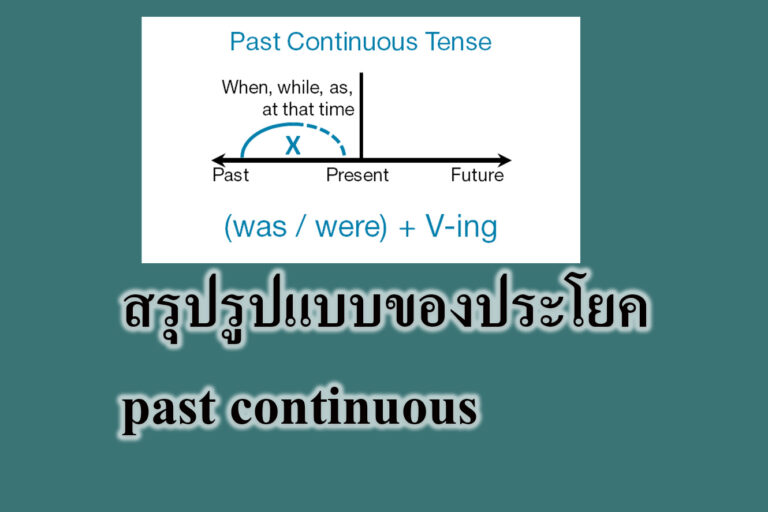 Past Continuous Tense

When, while, as, at that time

X

Past

Present

Future

(was / were) + V-ing

สรุปรูปแบบของประโยค

past continuous